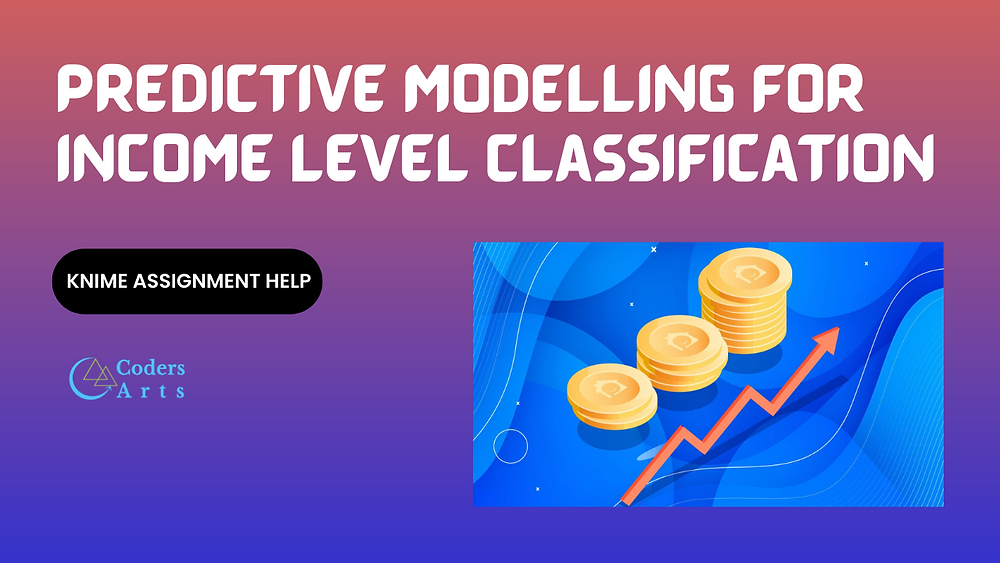 PREDICTIVE MODELLING FOR INCOME LEVEL CLASSIFICATION

KNIME ASSIGNMENT HELP

Coders Arts